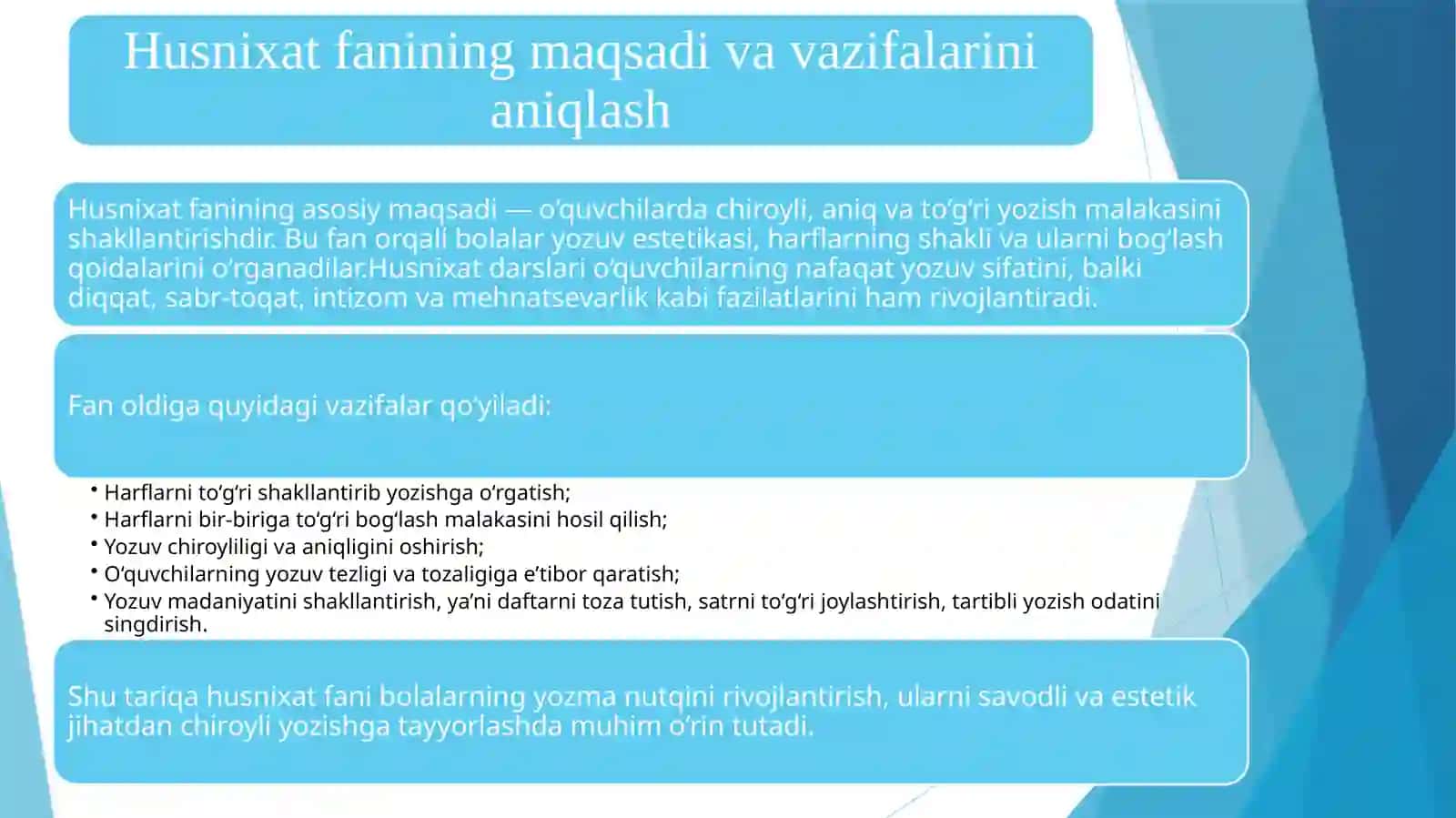 Husnixat fanining maqsadi va vazifalarini aniqlash

Husnixat fanining asosiy maqsadi — o‘quvchilarda chiroyli, aniq va to‘g‘ri yozish malakasini shakllantirishdir. Bu fan orqali bolalar yozuv estetikasi, harflarning shakli va ularni bog‘lash qoidalarini o‘rganadilar.Husnixat darslari o‘quvchilarning nafaqat yozuv sifatini, balki diqqat, sabr-toqat, intizom va mehnatsevarlik kabi fazilatlarini ham rivojlantiradi.

Fan oldiga quyidagi vazifalar qo‘yiladi:

• Harflarni to‘g‘ri shakllantirib yozishga o‘rgatish;
• Harflarni bir-biriga to‘g‘ri bog‘lash malakasini hosil qilish;
• Yozuv chiroyliligi va aniqligini oshirish;
• O‘quvchilarning yozuv tezligi va tozaligiga e’tibor qaratish;
• Yozuv madaniyatini shakllantirish, ya’ni daftarni toza tutish, satrni to‘g‘ri joylashtirish, tartibli yozish odatini singdirish.

Shu tariqa husnixat fani bolalarning yozma nutqini rivojlantirish, ularni savodli va estetik jihatdan chiroyli yozishga tayyorlashda muhim o‘rin tutadi.